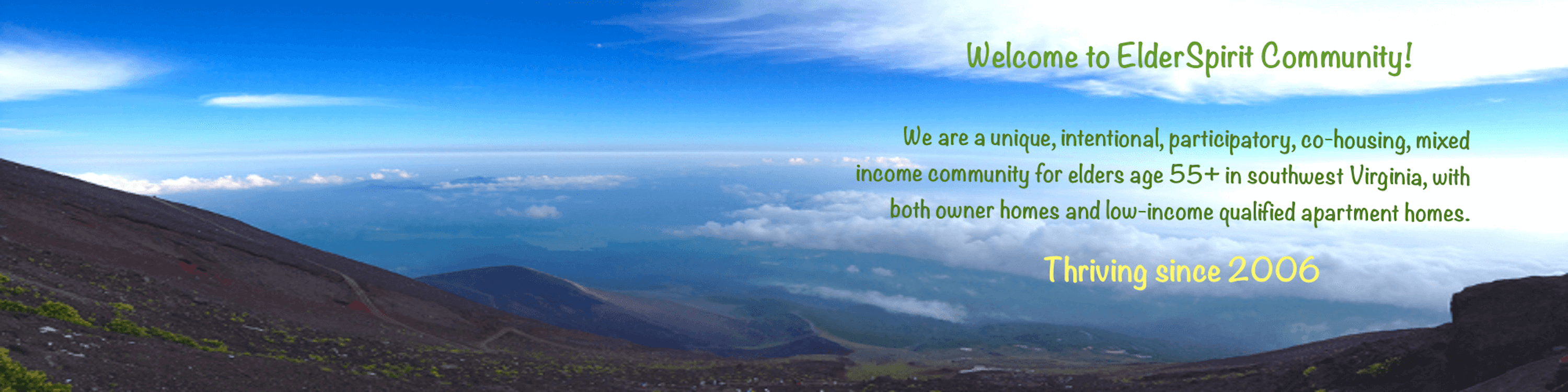 Welcome to ElderSpirit Community!

We are a unique, intentional, participatory, co-housing, mixed income community for elders age 55+ in southwest Virginia, with both owner homes and low-income qualified apartment homes.

Thriving since 2006